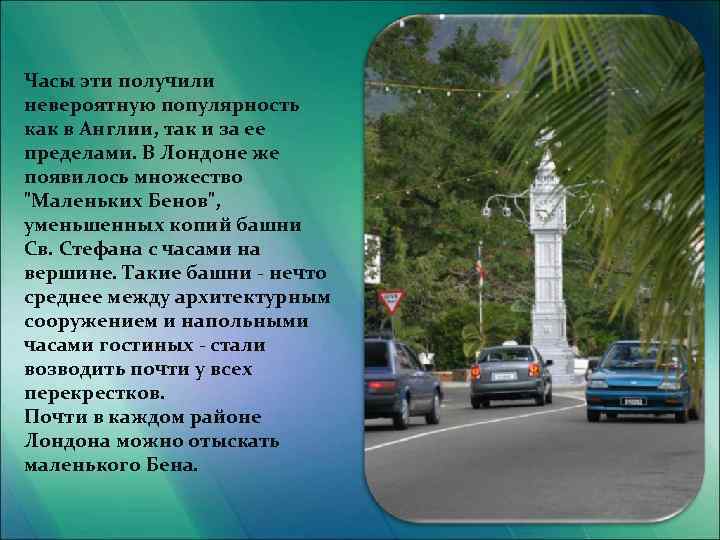 Часы эти получили невероятную популярность как в Англии, так и за ее пределами. В Лондоне же появилось множество "Маленьких Бенов", уменьшенных копий башни Св. Стефана с часами на вершине. Такие башни - нечто среднее между архитектурным сооружением и напольными часами гостиных - стали возводить почти у всех перекрестков.
Почти в каждом районе Лондона можно отыскать маленького Бена.